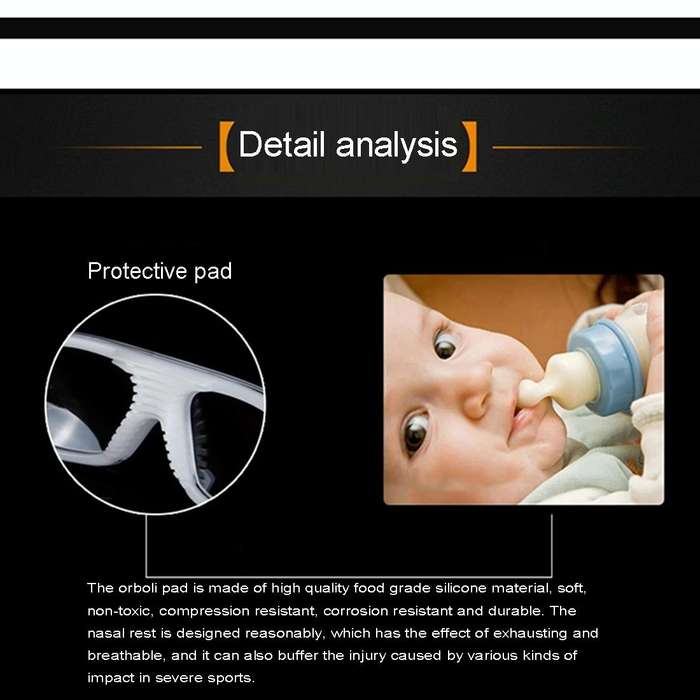 【Detail analysis】

Protective pad

The orboli pad is made of high quality food grade silicone material, soft, non-toxic, compression resistant, corrosion resistant and durable. The nasal rest is designed reasonably, which has the effect of exhausting and breathable, and it can also buffer the injury caused by various kinds of impact in severe sports.